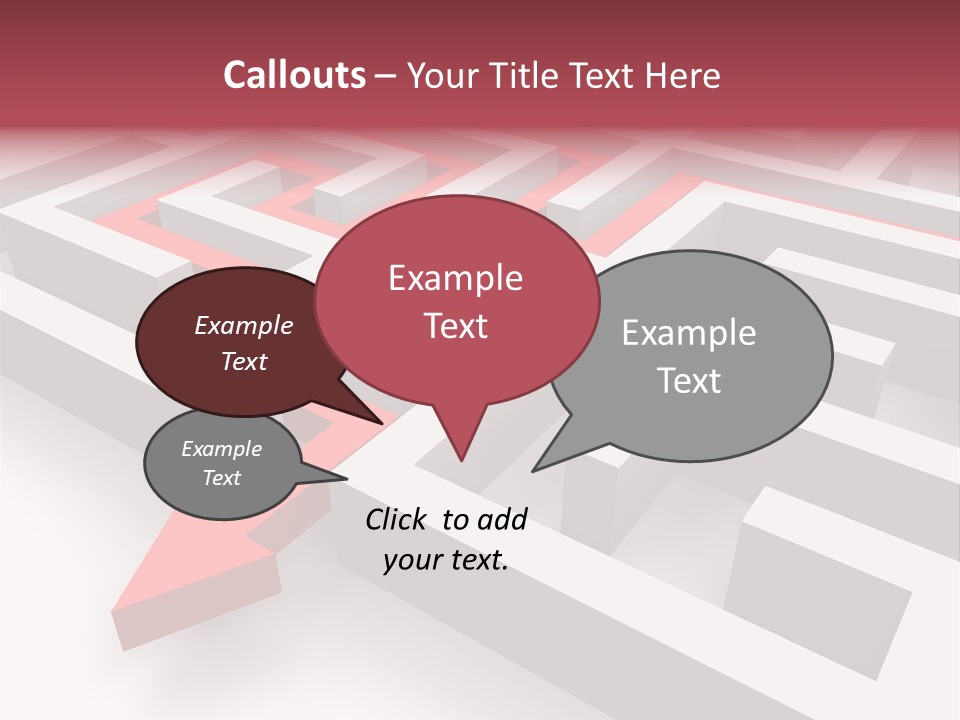 Callouts – Your Title Text Here

Example Text

Example Text

Example Text

Example Text

Click to add your text.